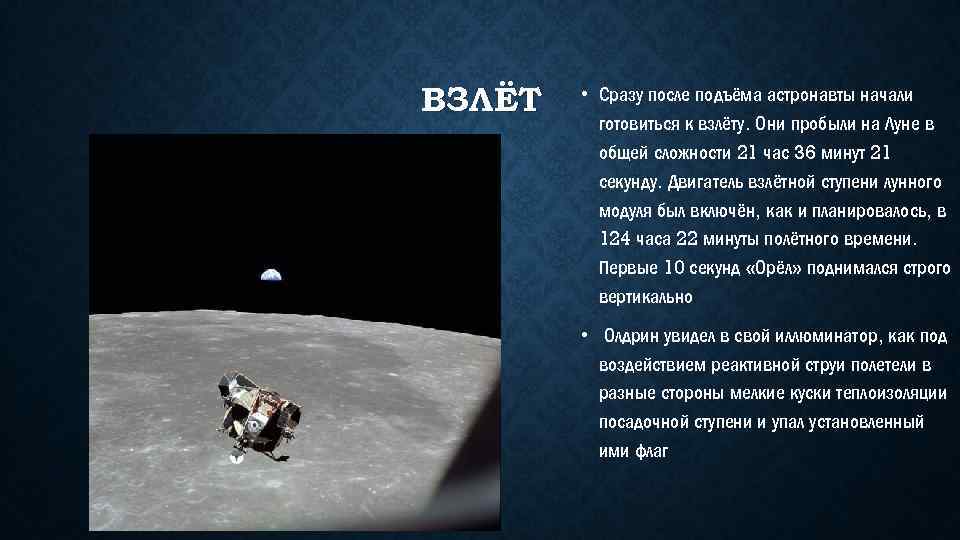 ВЗЛЁТ

• Сразу после подъёма астронавты начали готовиться к взлёту. Они пробыли на Луне в общей сложности 21 час 36 минут 21 секунду. Двигатель взлётной ступени лунного модуля был включён, как и планировалось, в 124 часа 22 минуты полётного времени. Первые 10 секунд «Орёл» поднимался строго вертикально

• Олдрин увидел в свой иллюминатор, как под воздействием реактивной струи полетели в разные стороны мелкие куски теплоизоляции посадочной ступени и упал установленный ими флаг